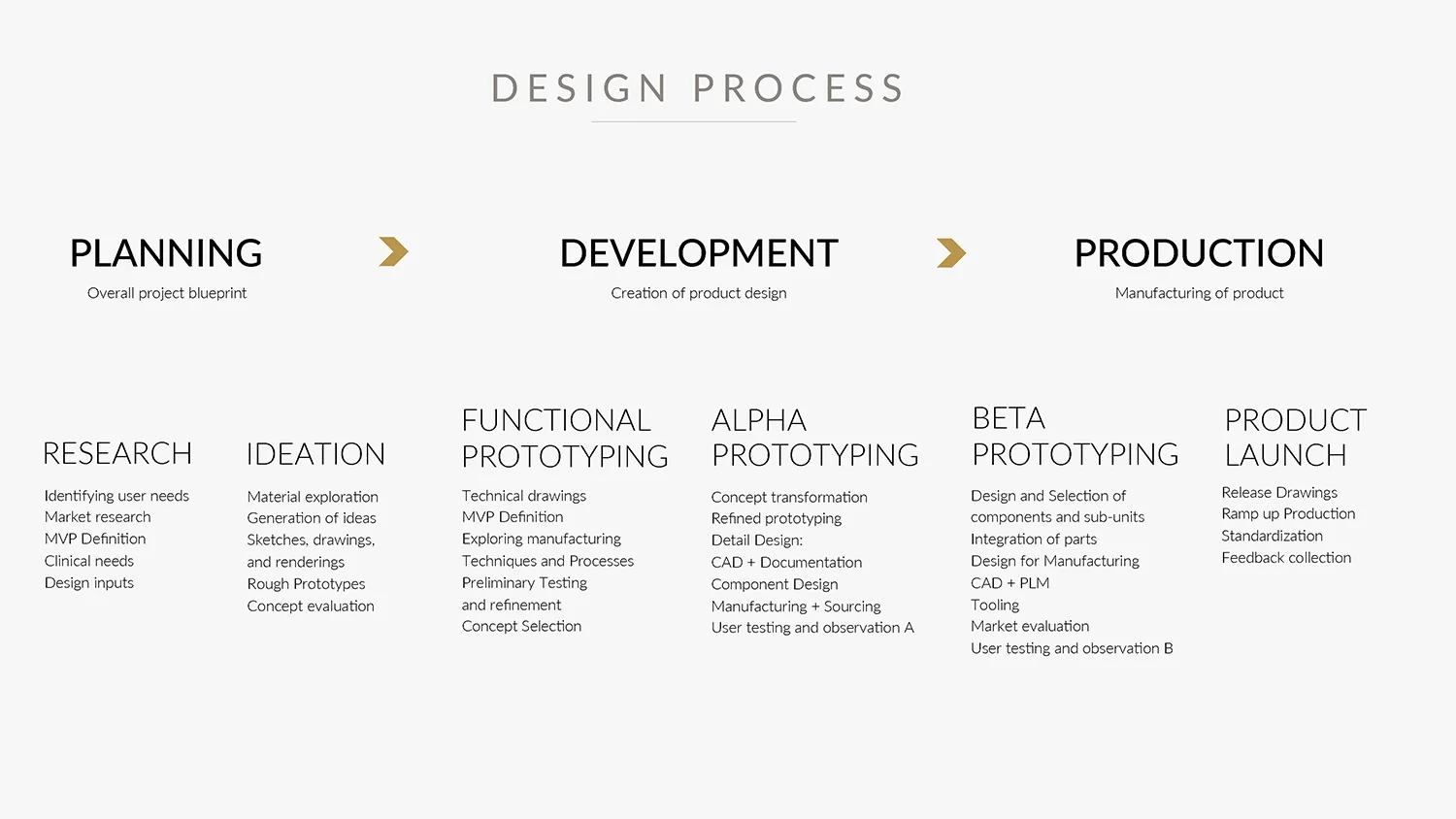 DESIGN PROCESS

PLANNING
Overall project blueprint

DEVELOPMENT
Creation of product design

PRODUCTION
Manufacturing of product

RESEARCH
Identifying user needs
Market research
MVP Definition
Clinical needs
Design inputs

IDEATION
Material exploration
Generation of ideas
Sketches, drawings, and renderings
Rough Prototypes
Concept evaluation

FUNCTIONAL PROTOTYPING
Technical drawings
MVP Definition
Exploring manufacturing
Techniques and Processes
Preliminary Testing and refinement
Concept Selection

ALPHA PROTOTYPING
Concept transformation
Refined prototyping
Detail Design:
CAD + Documentation
Component Design
Manufacturing + Sourcing
User testing and observation A

BETA PROTOTYPING
Design and Selection of components and sub-units
Integration of parts
Design for Manufacturing
CAD + PLM
Tooling
Market evaluation
User testing and observation B

PRODUCT LAUNCH
Release Drawings
Ramp up Production
Standardization
Feedback collection